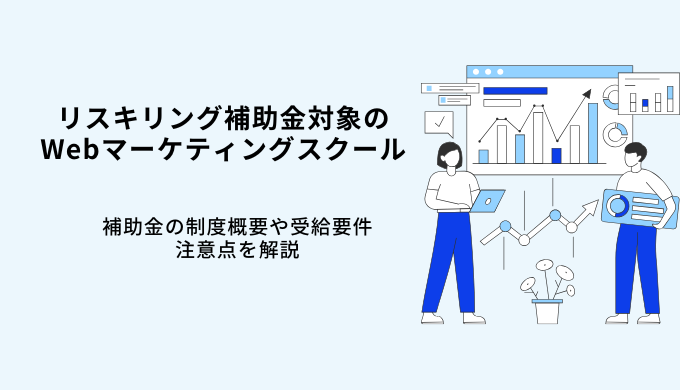 リスキリング補助金対象の
Webマーケティングスクール

補助金の制度概要や受給要件
注意点を解説